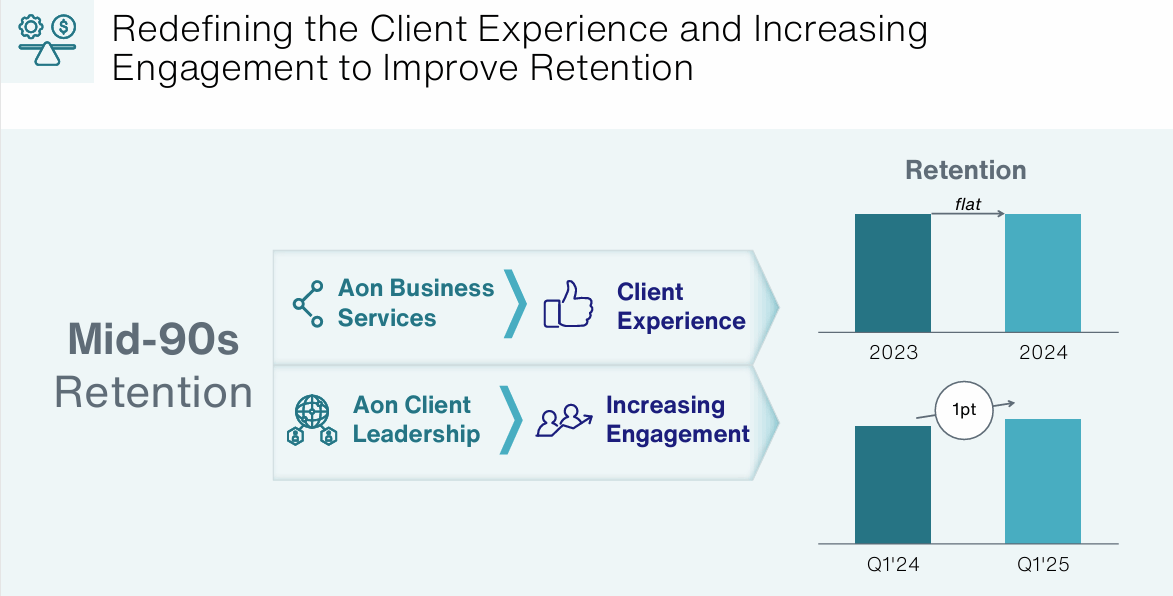 Redefining the Client Experience and Increasing Engagement to Improve Retention

Mid-90s Retention

Aon Business Services

Client Experience

Aon Client Leadership

Increasing Engagement

Retention

flat

2023

2024

1pt

Q1'24

Q1'25